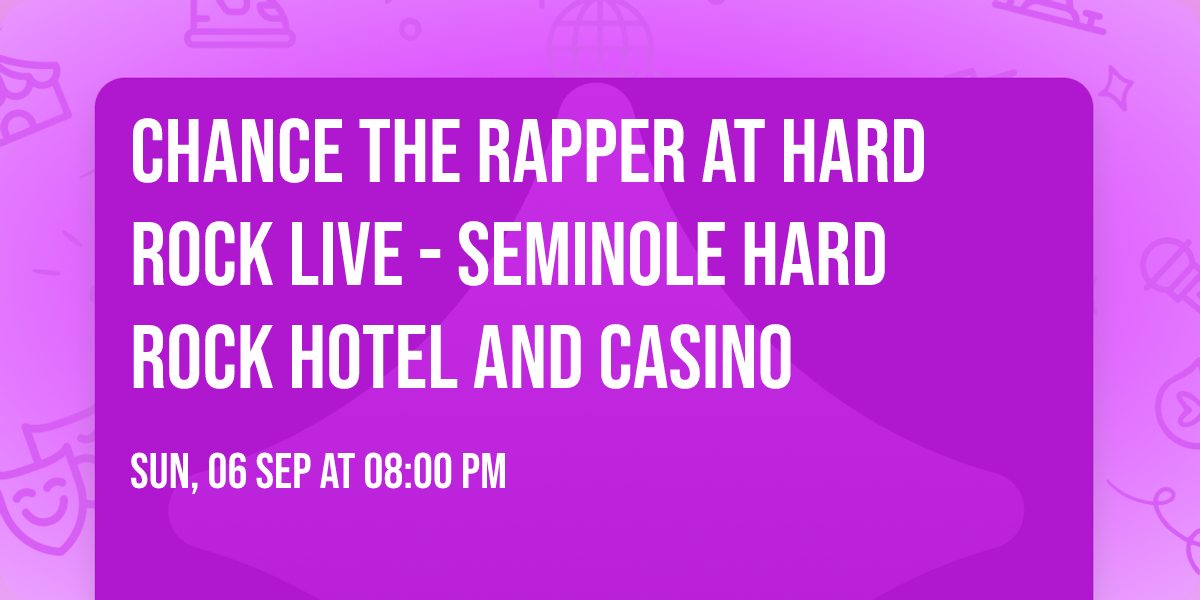 CHANCE THE RAPPER AT HARD ROCK LIVE - SEMINOLE HARD ROCK HOTEL AND CASINO

SUN, 06 SEP AT 08:00 PM